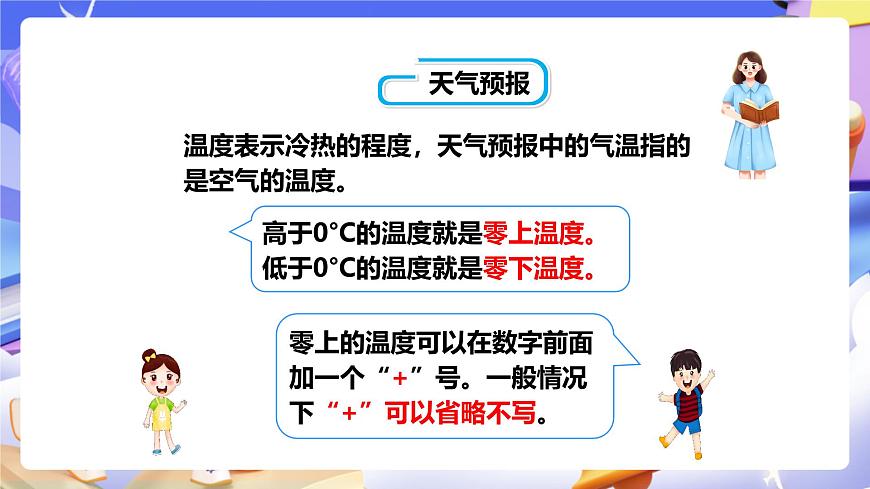 天气预报

温度表示冷热的程度，天气预报中的气温指的是空气的温度。

高于0°C的温度就是零上温度。
低于0°C的温度就是零下温度。

零上的温度可以在数字前面加一个“+”号。一般情况下“+”可以省略不写。